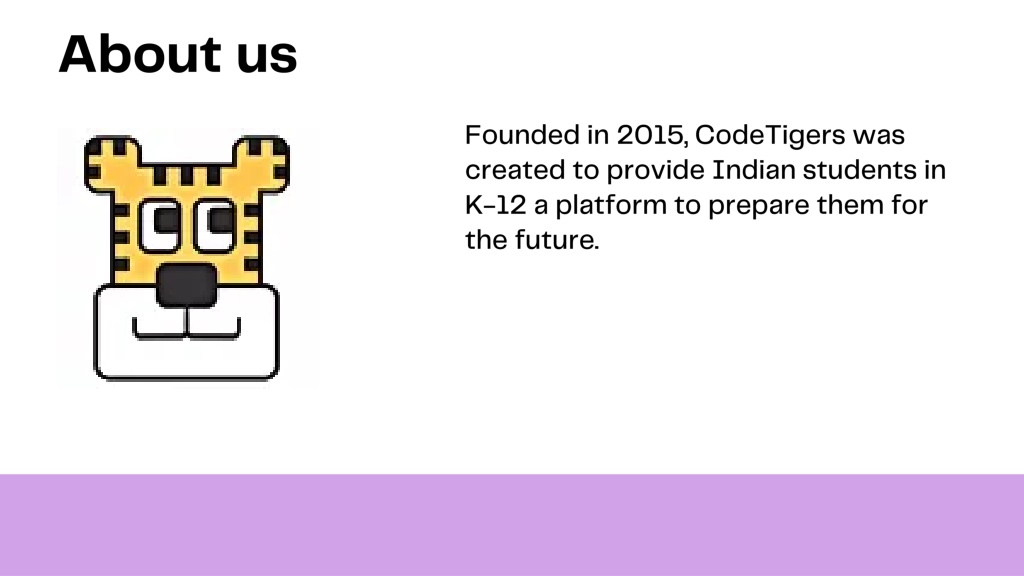 About us

Founded in 2015, CodeTigers was created to provide Indian students in K-12 a platform to prepare them for the future.